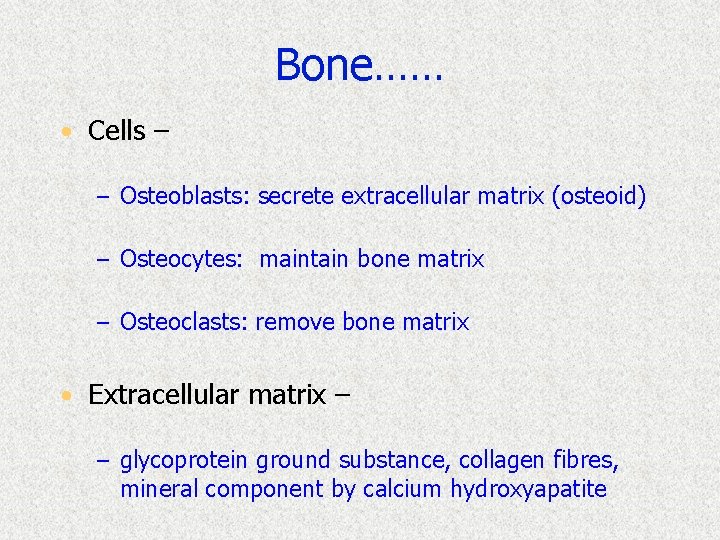 Bone……

• Cells –

– Osteoblasts: secrete extracellular matrix (osteoid)

– Osteocytes: maintain bone matrix

– Osteoclasts: remove bone matrix

• Extracellular matrix –

– glycoprotein ground substance, collagen fibres, mineral component by calcium hydroxyapatite